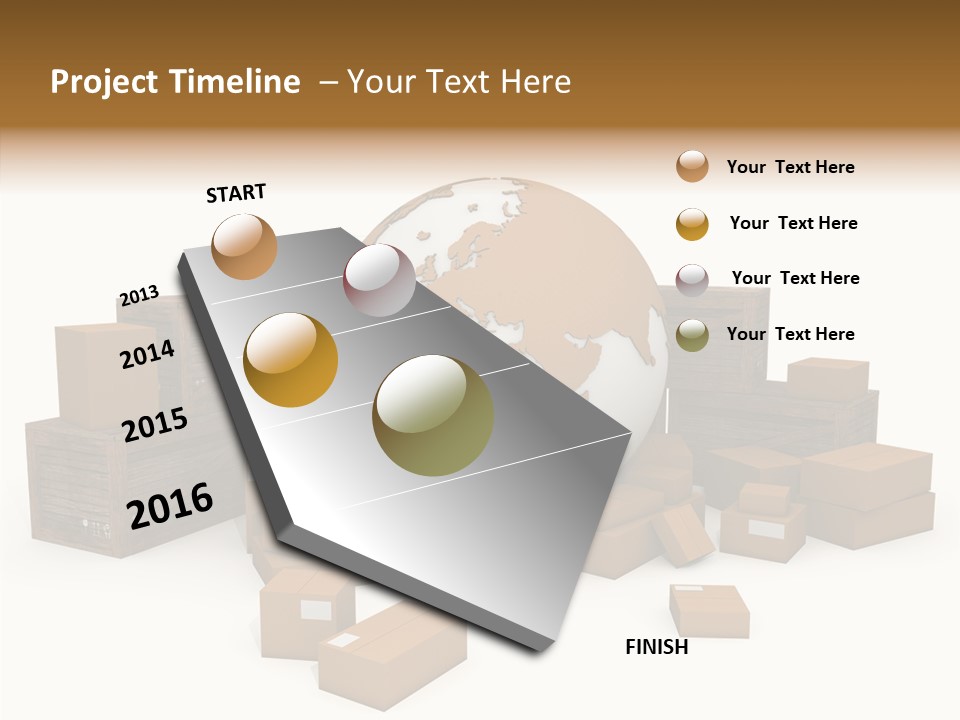 Project Timeline – Your Text Here

START

2013

2014

2015

2016

Your Text Here

Your Text Here

Your Text Here

Your Text Here

FINISH